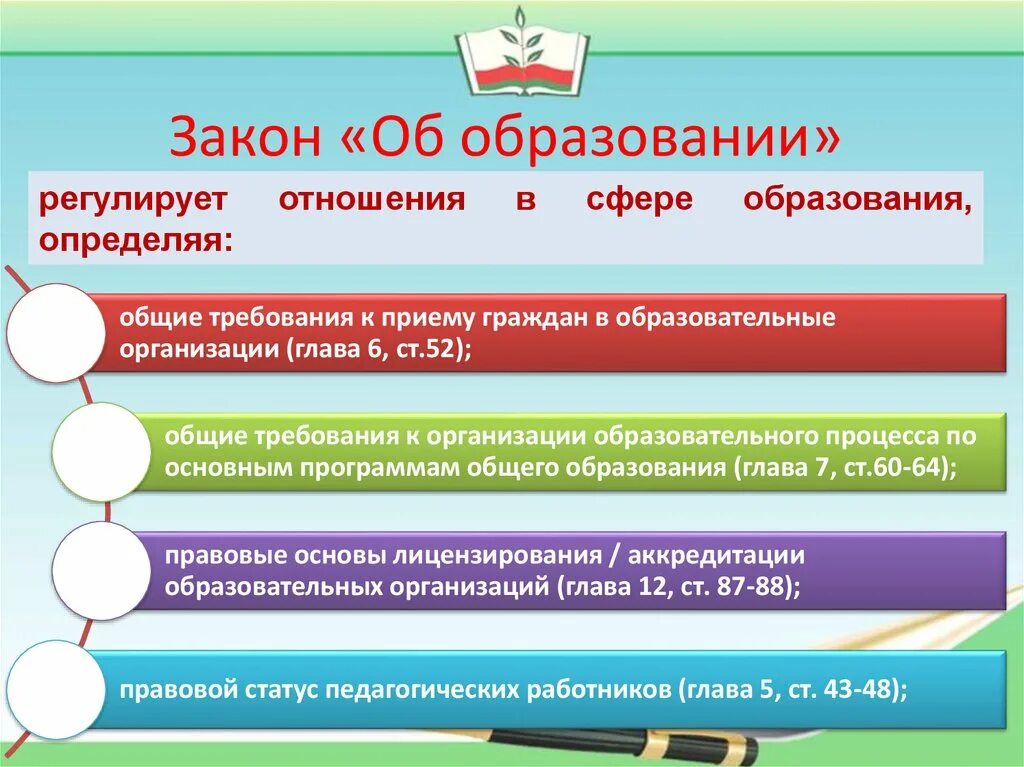 Закон «Об образовании»

регулирует отношения в сфере образования, определяя:

общие требования к приему граждан в образовательные организации (глава 6, ст.52);

общие требования к организации образовательного процесса по основным программам общего образования (глава 7, ст.60-64);

правовые основы лицензирования / аккредитации образовательных организаций (глава 12, ст. 87-88);

правовой статус педагогических работников (глава 5, ст. 43-48);